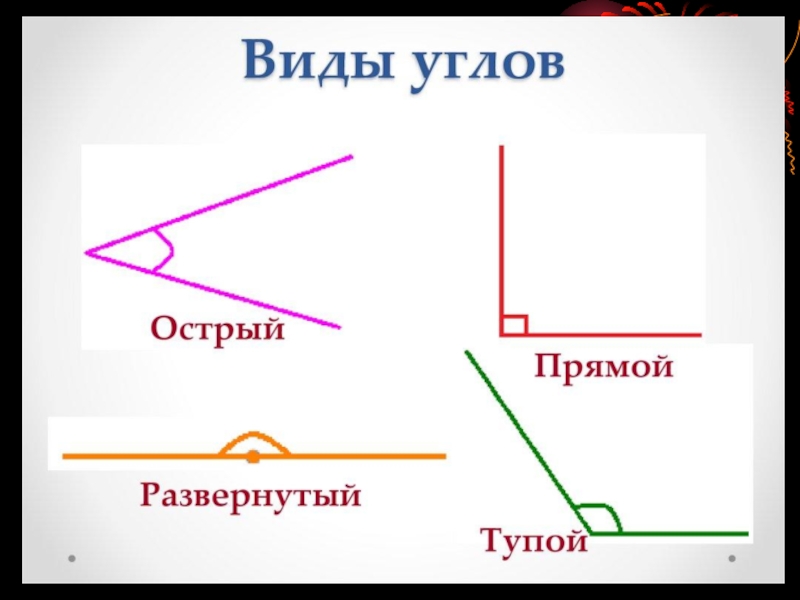 Виды углов

Острый

Прямой

Развернутый

Тупой